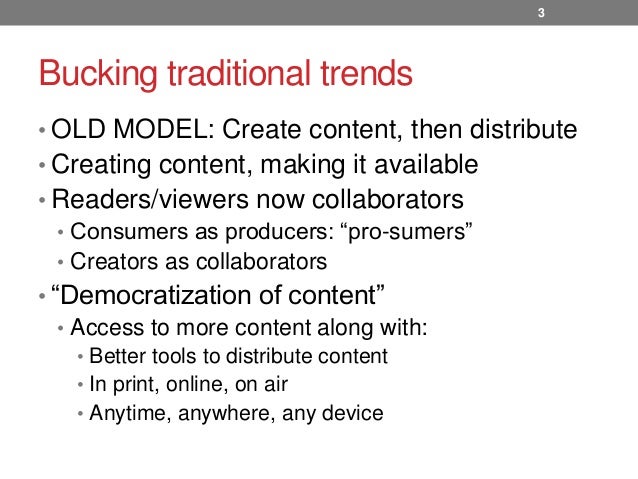 3

Bucking traditional trends

• OLD MODEL: Create content, then distribute
• Creating content, making it available
• Readers/viewers now collaborators
  • Consumers as producers: “pro-sumers”
  • Creators as collaborators
• “Democratization of content”
  • Access to more content along with:
    • Better tools to distribute content
    • In print, online, on air
    • Anytime, anywhere, any device